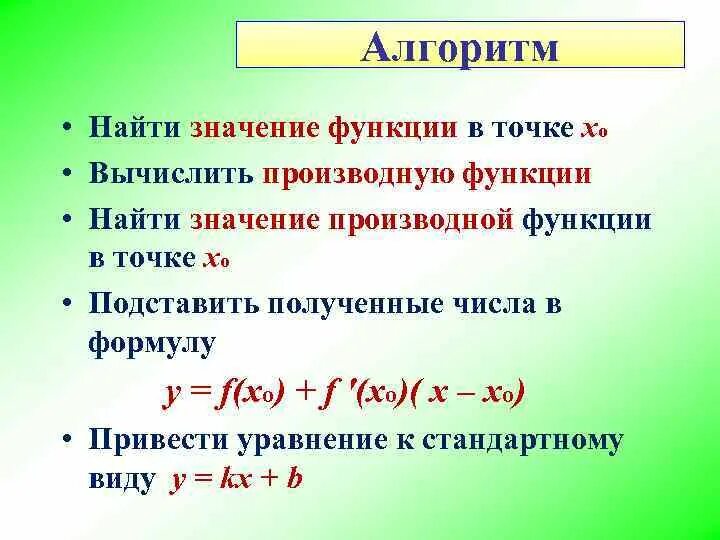 Алгоритм

• Найти значение функции в точке $x_0$

• Вычислить производную функции

• Найти значение производной функции в точке $x_0$

• Подставить полученные числа в формулу

$y = f(x_0) + f'(x_0)(x - x_0)$

• Привести уравнение к стандартному виду $y = kx + b$